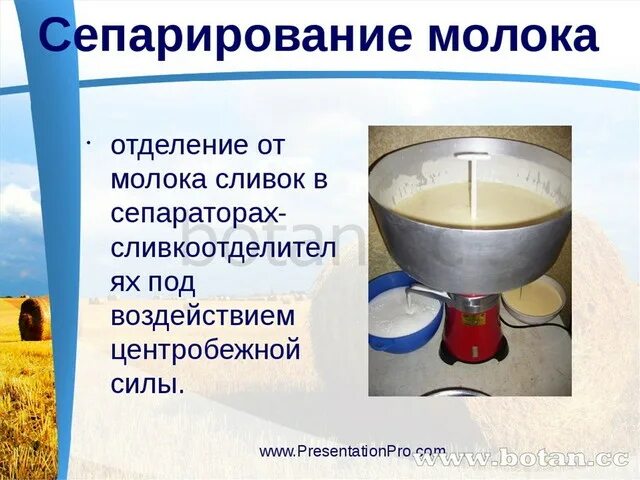 Сепарирование молока

· отделение от молока сливок в сепараторах-сливкоотделителях под воздействием центробежной силы.

botan

www.PresentationPro.com

www.botan.cc